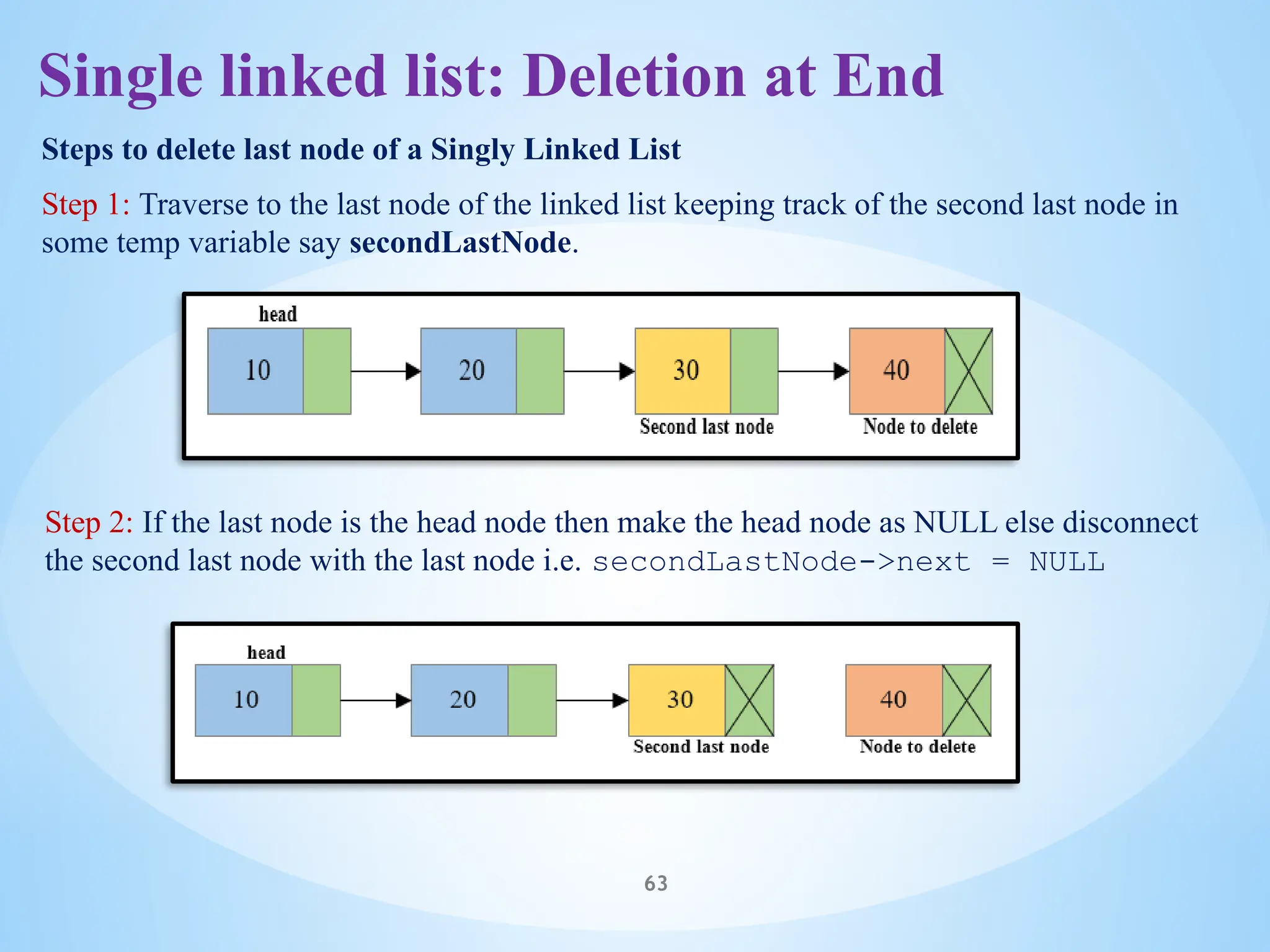 Single linked list: Deletion at End

Steps to delete last node of a Singly Linked List

Step 1: Traverse to the last node of the linked list keeping track of the second last node in some temp variable say secondLastNode.

head
10
20
30
40
Second last node
Node to delete

Step 2: If the last node is the head node then make the head node as NULL else disconnect the second last node with the last node i.e. secondLastNode->next = NULL

head
10
20
30
40
Second last node
Node to delete

63